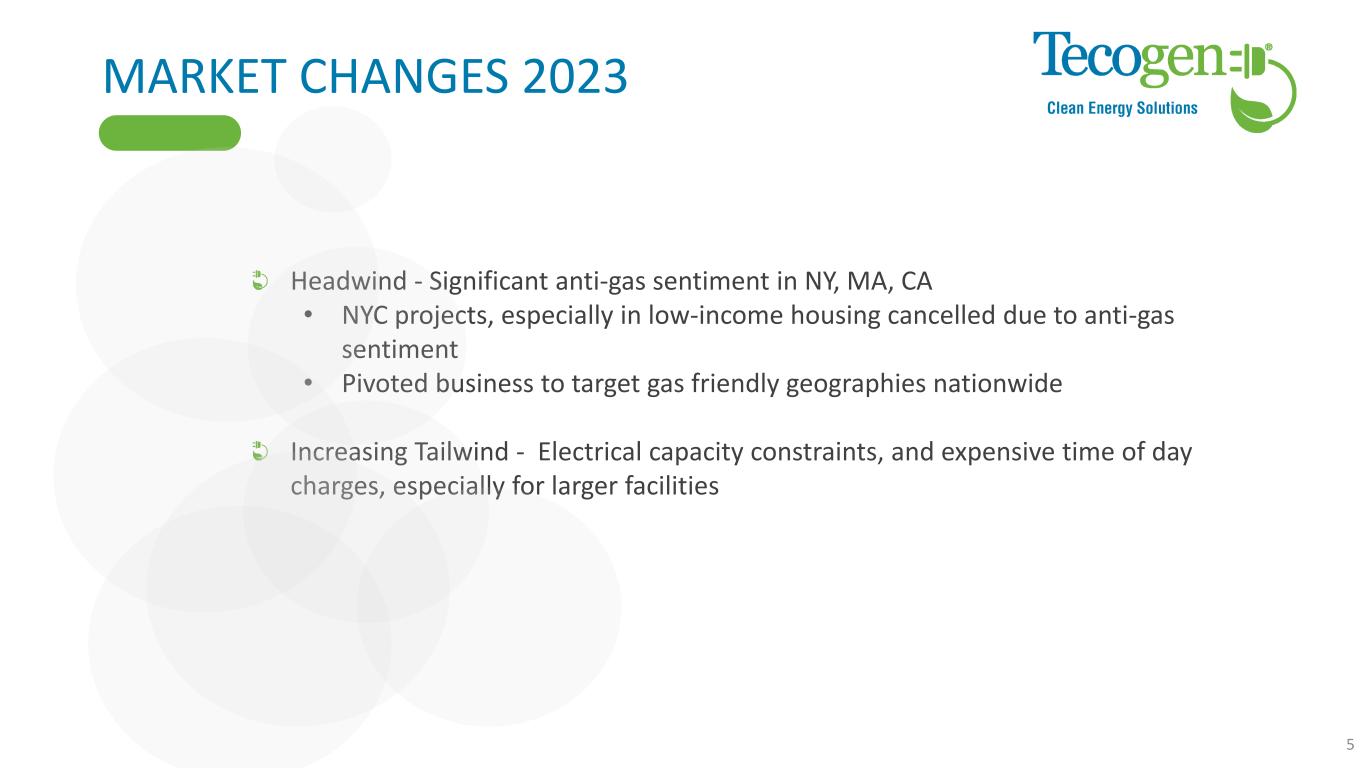 MARKET CHANGES 2023

Tecogen®
Clean Energy Solutions

Headwind - Significant anti-gas sentiment in NY, MA, CA
• NYC projects, especially in low-income housing cancelled due to anti-gas sentiment
• Pivoted business to target gas friendly geographies nationwide

Increasing Tailwind - Electrical capacity constraints, and expensive time of day charges, especially for larger facilities

5